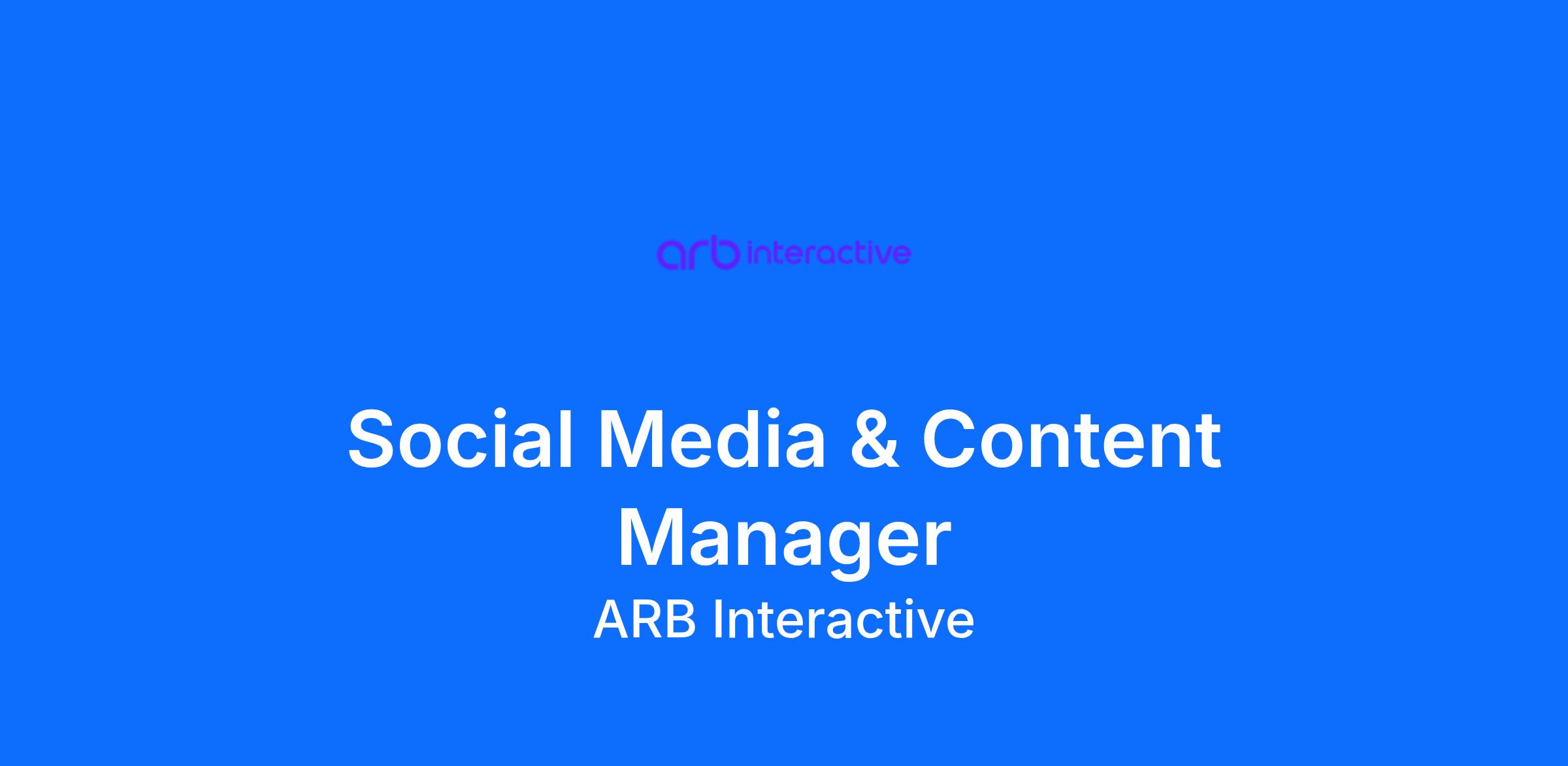 arb interactive

Social Media & Content Manager

ARB Interactive